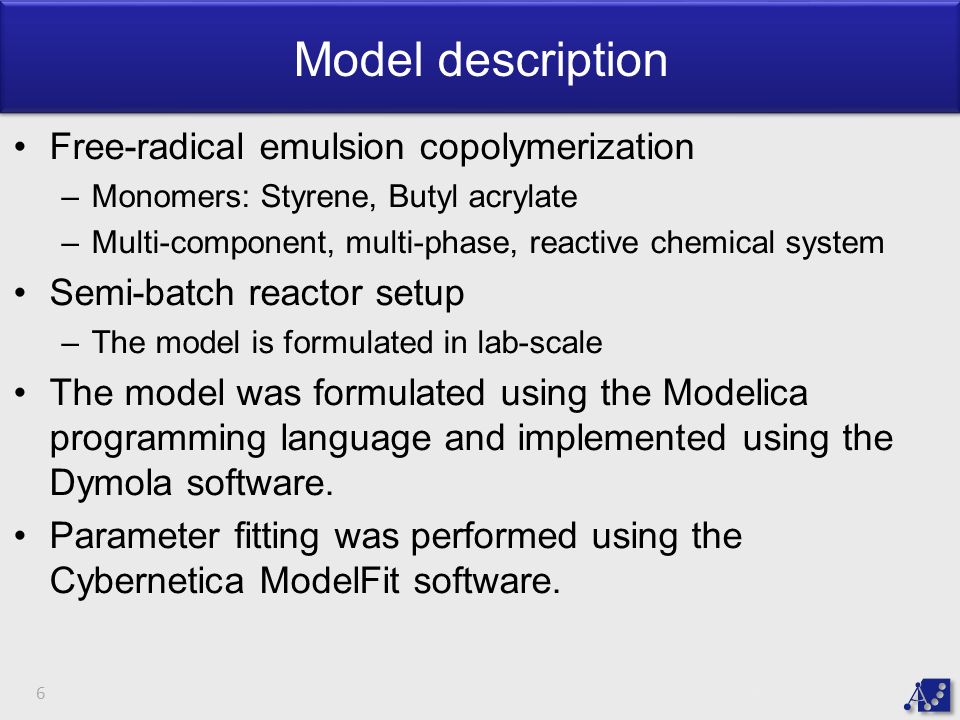 Model description

• Free-radical emulsion copolymerization
– Monomers: Styrene, Butyl acrylate
– Multi-component, multi-phase, reactive chemical system

• Semi-batch reactor setup
– The model is formulated in lab-scale

• The model was formulated using the Modelica programming language and implemented using the Dymola software.

• Parameter fitting was performed using the Cybernetica ModelFit software.

6